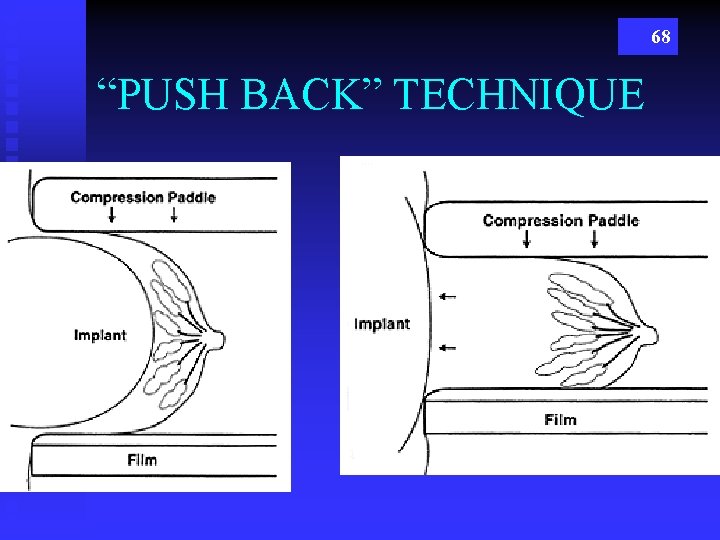 68

“PUSH BACK” TECHNIQUE

Compression Paddle

Implant

Film

Compression Paddle

Implant

Film